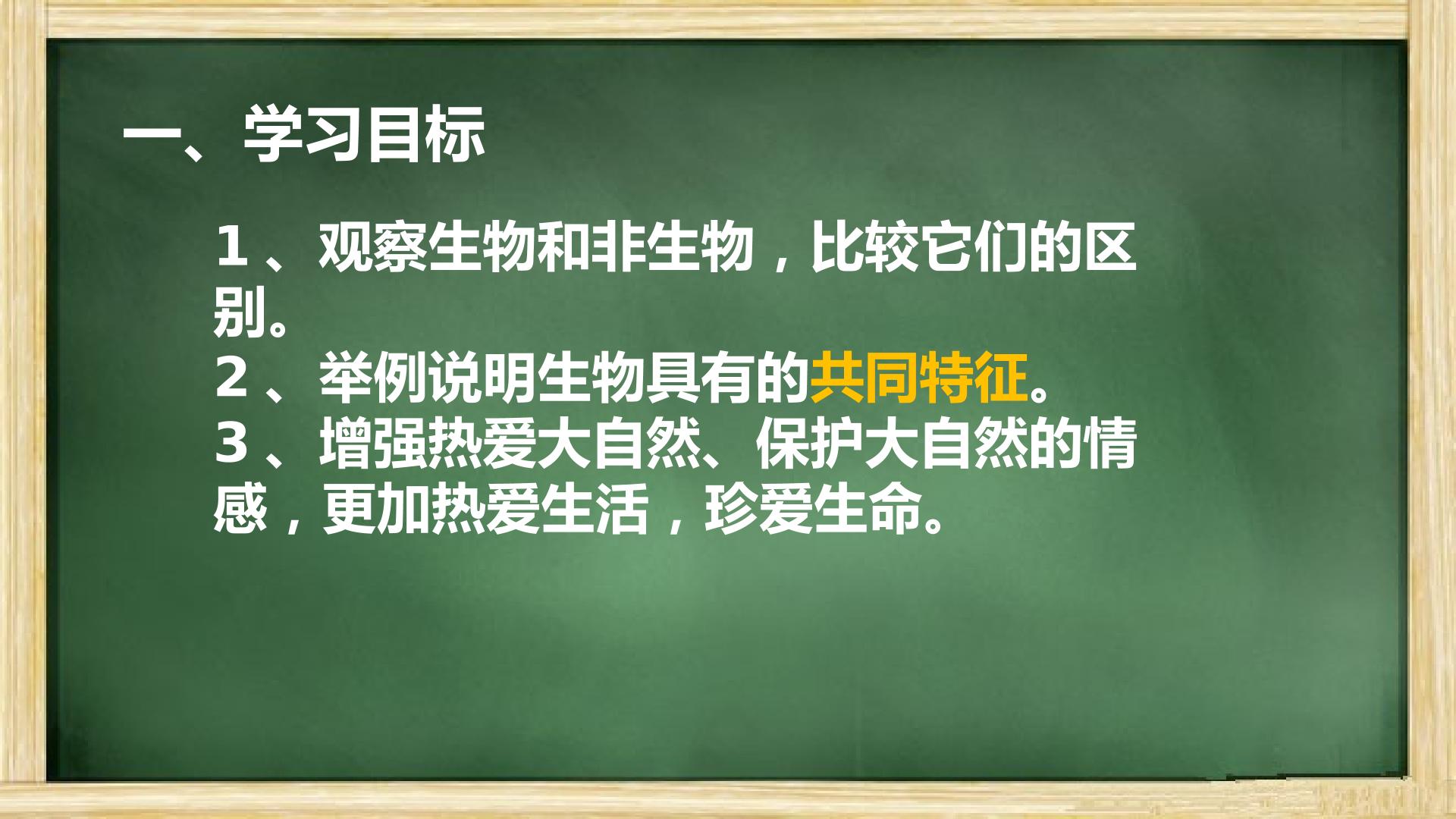 一、学习目标

1、观察生物和非生物，比较它们的区别。
2、举例说明生物具有的共同特征。
3、增强热爱大自然、保护大自然的情感，更加热爱生活，珍爱生命。